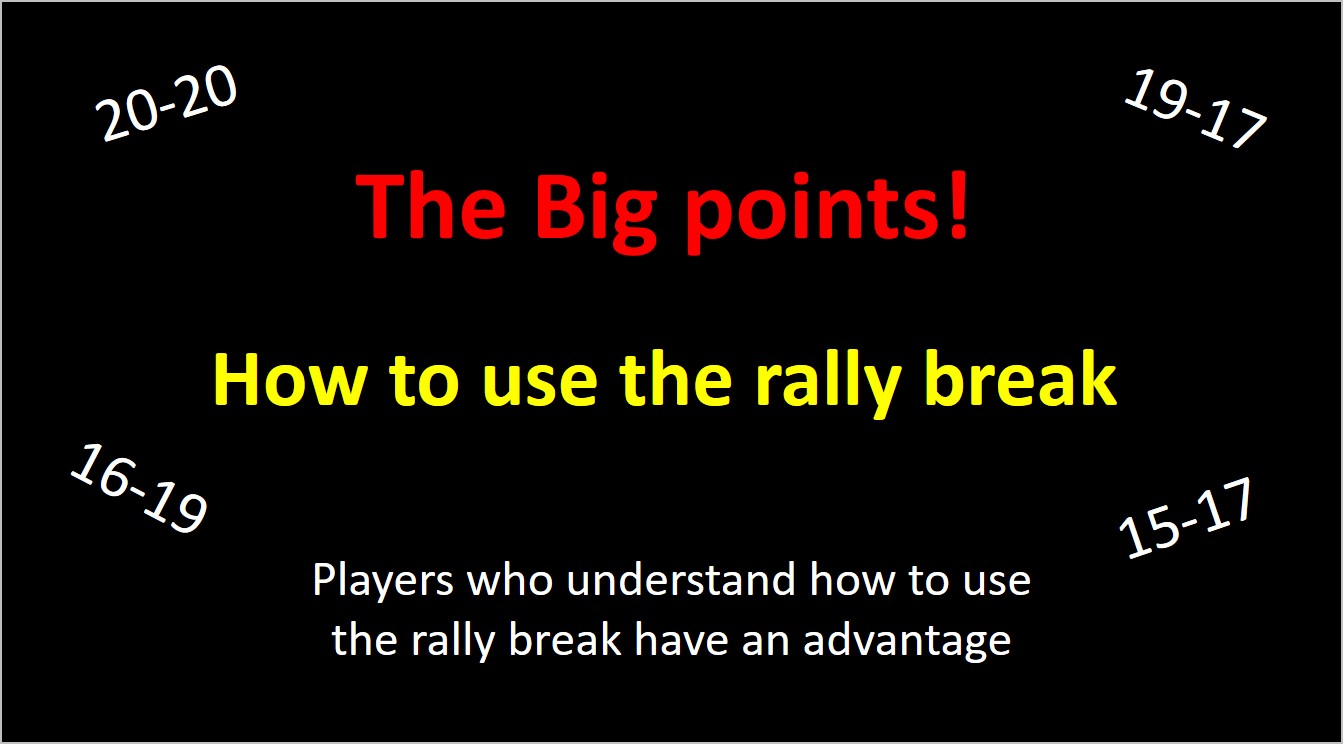 20-20

19-17

The Big points!

How to use the rally break

16-19

15-17

Players who understand how to use the rally break have an advantage